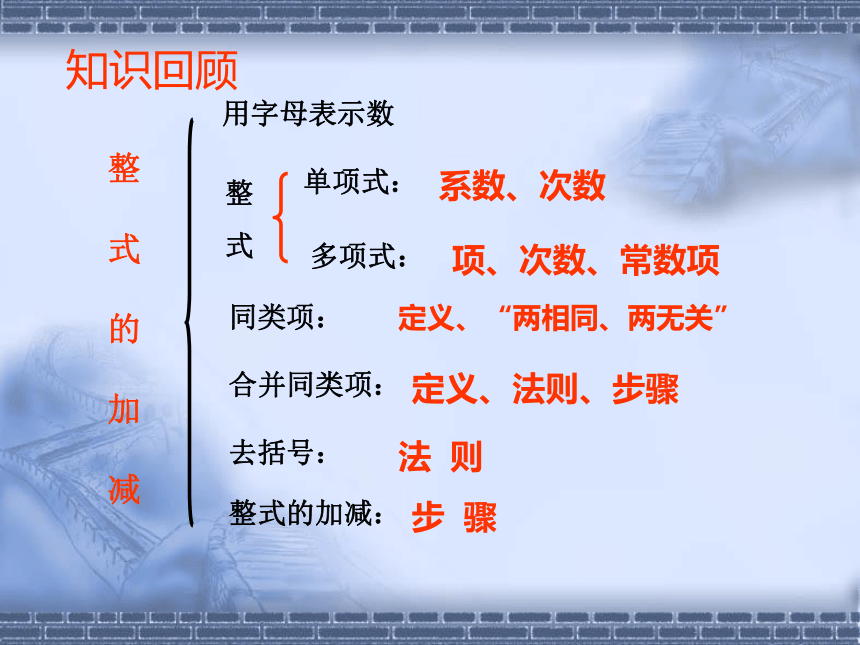 知识回顾

整式的加减

用字母表示数

整式

单项式： 系数、次数

多项式： 项、次数、常数项

同类项： 定义、“两相同、两无关”

合并同类项： 定义、法则、步骤

去括号： 法 则

整式的加减： 步 骤